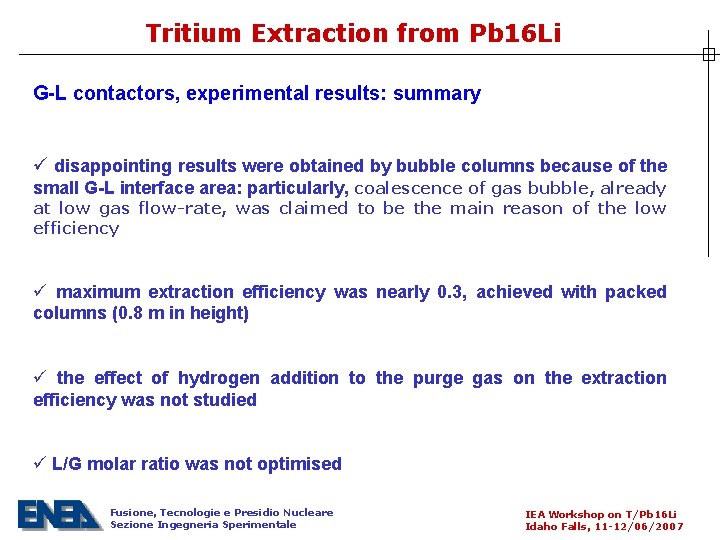 Tritium Extraction from Pb16Li

G-L contactors, experimental results: summary

✓ disappointing results were obtained by bubble columns because of the small G-L interface area: particularly, coalescence of gas bubble, already at low gas flow-rate, was claimed to be the main reason of the low efficiency

✓ maximum extraction efficiency was nearly 0.3, achieved with packed columns (0.8 m in height)

✓ the effect of hydrogen addition to the purge gas on the extraction efficiency was not studied

✓ L/G molar ratio was not optimised

ENEA

Fusione, Tecnologie e Presidio Nucleare
Sezione Ingegneria Sperimentale

IEA Workshop on T/Pb16Li
Idaho Falls, 11-12/06/2007